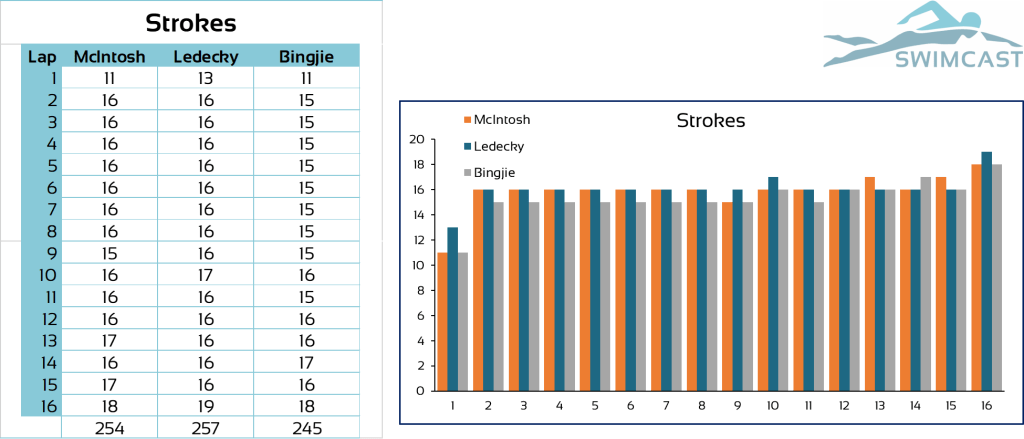 Strokes

| Lap | McIntosh | Ledecky | Bingjie |
|---|---|---|---|
| 1 | 11 | 13 | 11 |
| 2 | 16 | 16 | 15 |
| 3 | 16 | 16 | 15 |
| 4 | 16 | 16 | 15 |
| 5 | 16 | 16 | 15 |
| 6 | 16 | 16 | 15 |
| 7 | 16 | 16 | 15 |
| 8 | 16 | 16 | 15 |
| 9 | 15 | 16 | 15 |
| 10 | 16 | 17 | 16 |
| 11 | 16 | 16 | 15 |
| 12 | 16 | 16 | 16 |
| 13 | 17 | 16 | 16 |
| 14 | 16 | 16 | 17 |
| 15 | 17 | 16 | 16 |
| 16 | 18 | 19 | 18 |
| | 254 | 257 | 245 |

SWIMCAST

McIntosh
Ledecky
Bingjie

Strokes

20
18
16
14
12
10
8
6
4
2
0

1 2 3 4 5 6 7 8 9 10 11 12 13 14 15 16